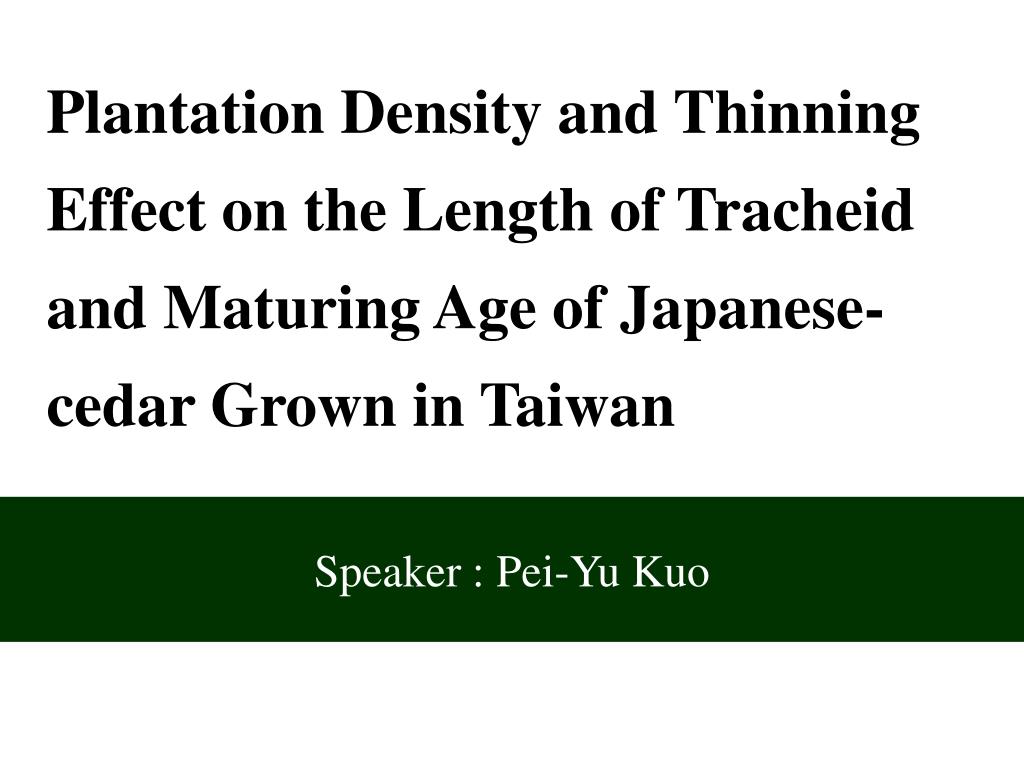 Plantation Density and Thinning Effect on the Length of Tracheid and Maturing Age of Japanese-cedar Grown in Taiwan

Speaker : Pei-Yu Kuo